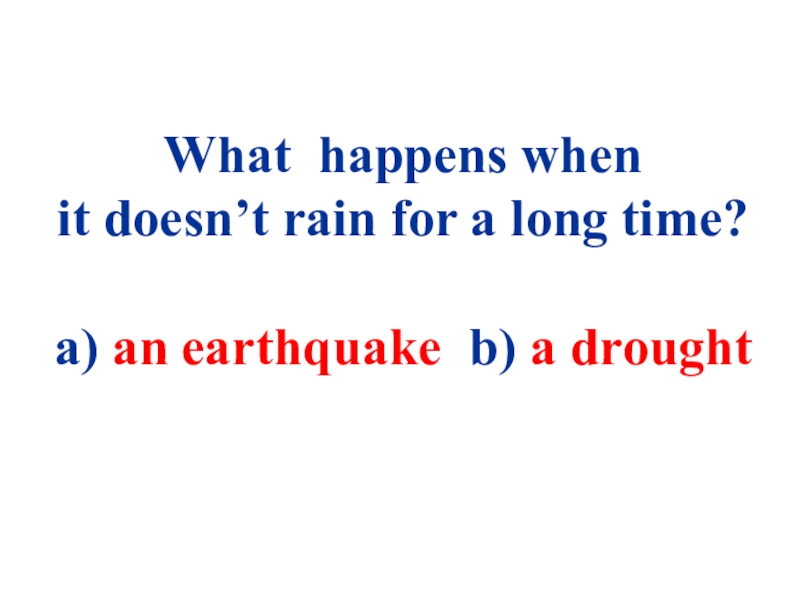 What happens when it doesn’t rain for a long time?

a) an earthquake b) a drought